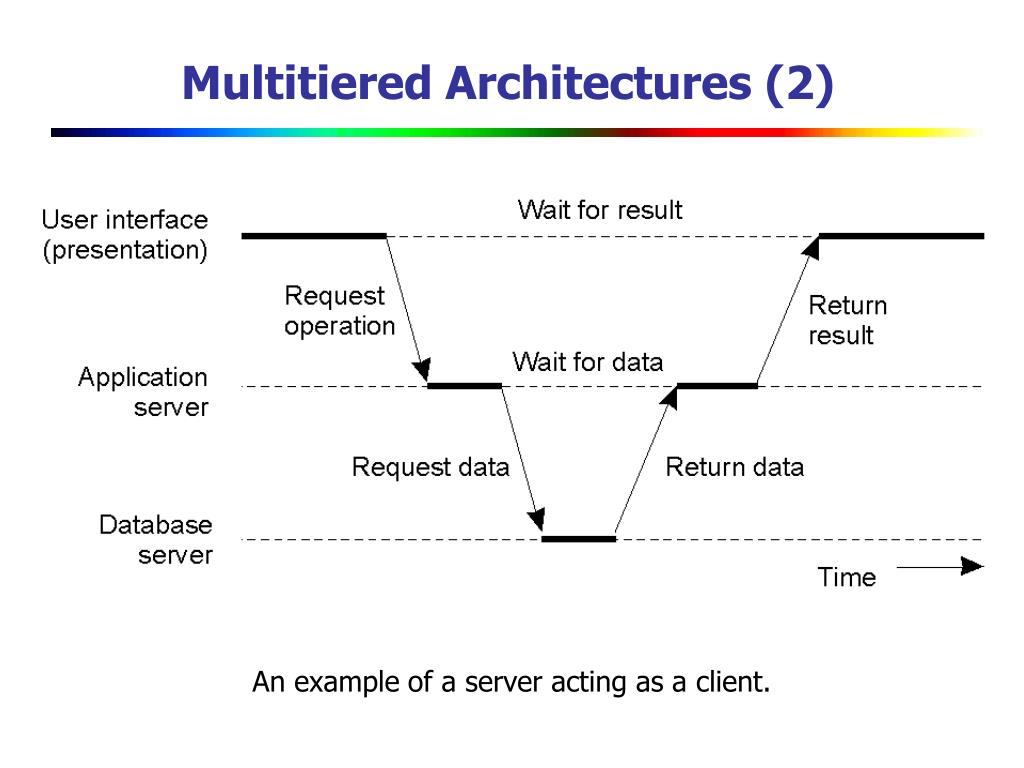 Multitiered Architectures (2)

User interface (presentation)

Wait for result

Request operation

Return result

Application server

Wait for data

Request data

Return data

Database server

Time

An example of a server acting as a client.